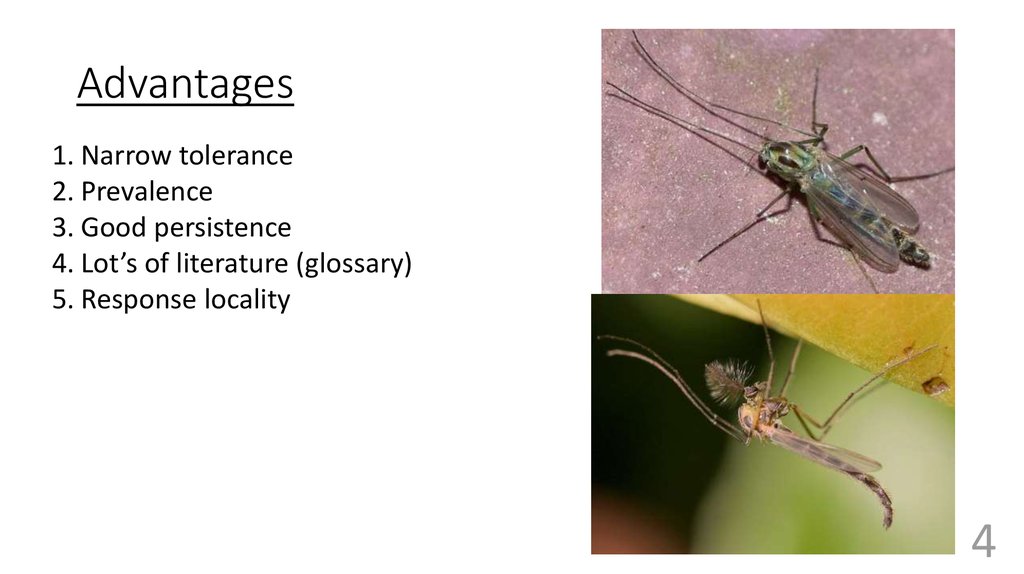 Advantages

1. Narrow tolerance
2. Prevalence
3. Good persistence
4. Lot’s of literature (glossary)
5. Response locality

4